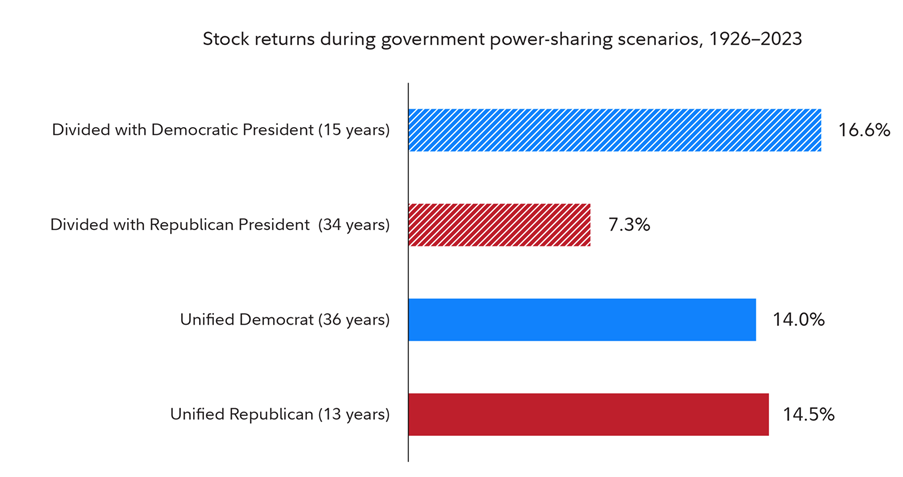 Stock returns during government power-sharing scenarios, 1926–2023

Divided with Democratic President (15 years) 16.6%

Divided with Republican President (34 years) 7.3%

Unified Democrat (36 years) 14.0%

Unified Republican (13 years) 14.5%